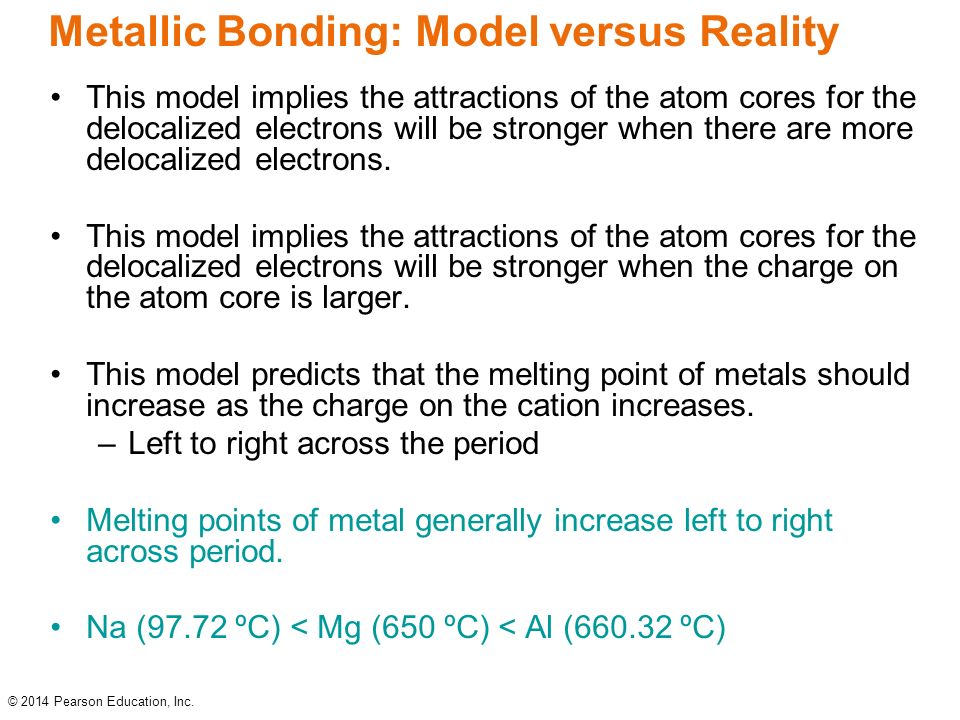 Metallic Bonding: Model versus Reality

• This model implies the attractions of the atom cores for the delocalized electrons will be stronger when there are more delocalized electrons.

• This model implies the attractions of the atom cores for the delocalized electrons will be stronger when the charge on the atom core is larger.

• This model predicts that the melting point of metals should increase as the charge on the cation increases.
– Left to right across the period

• Melting points of metal generally increase left to right across period.

• Na (97.72 ºC) < Mg (650 ºC) < Al (660.32 ºC)

© 2014 Pearson Education, Inc.